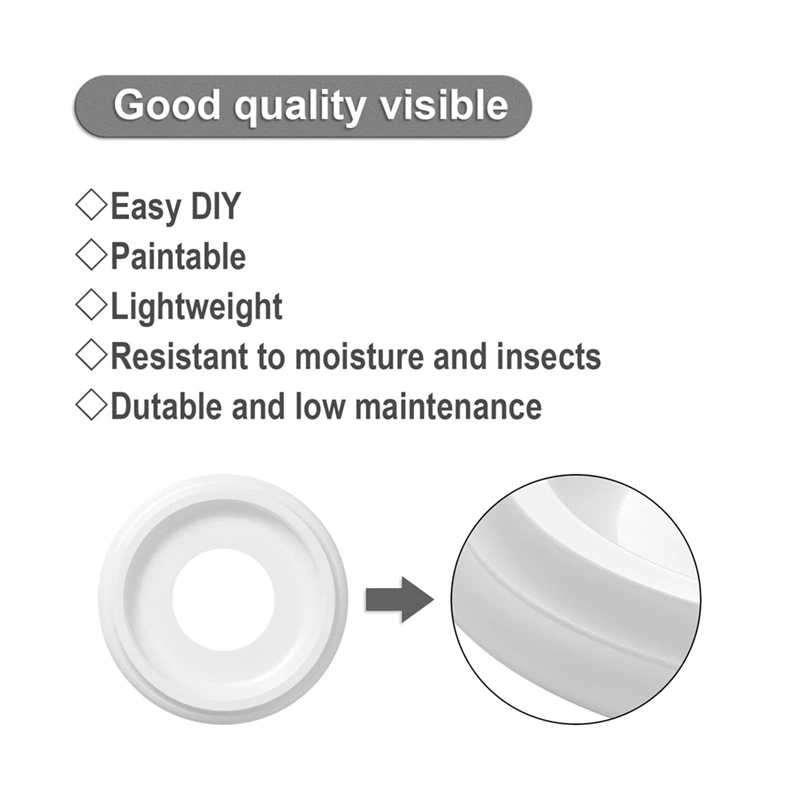 Good quality visible

◇Easy DIY
◇Paintable
◇Lightweight
◇Resistant to moisture and insects
◇Dutable and low maintenance